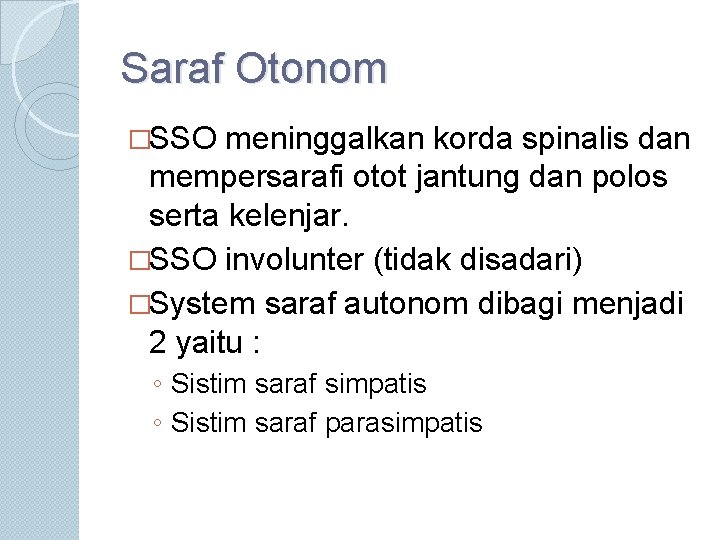 Saraf Otonom

□SSO meninggalkan korda spinalis dan mempersarafi otot jantung dan polos serta kelenjar.

□SSO involunter (tidak disadari)

□System saraf autonom dibagi menjadi 2 yaitu :

◦ Sistim saraf simpatis
◦ Sistim saraf parasimpatis